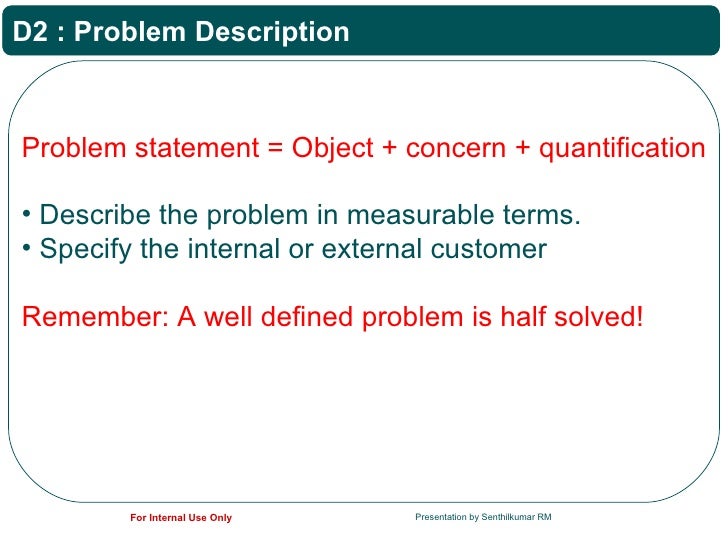 D2 : Problem Description

Problem statement = Object + concern + quantification

• Describe the problem in measurable terms.
• Specify the internal or external customer

Remember: A well defined problem is half solved!

For Internal Use Only

Presentation by Senthilkumar RM